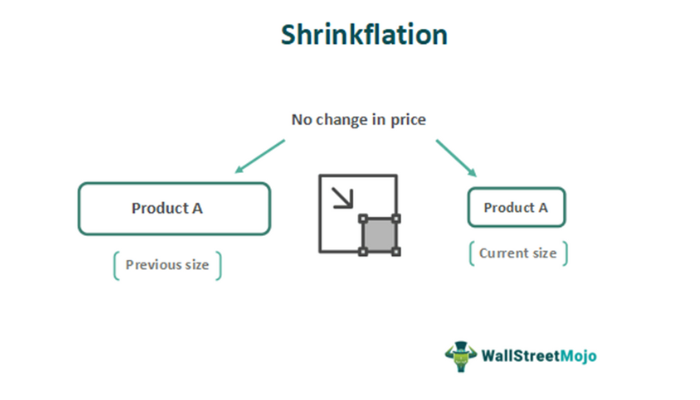 Shrinkflation

No change in price

Product A

Previous size

Product A

Current size

WallStreetMojo